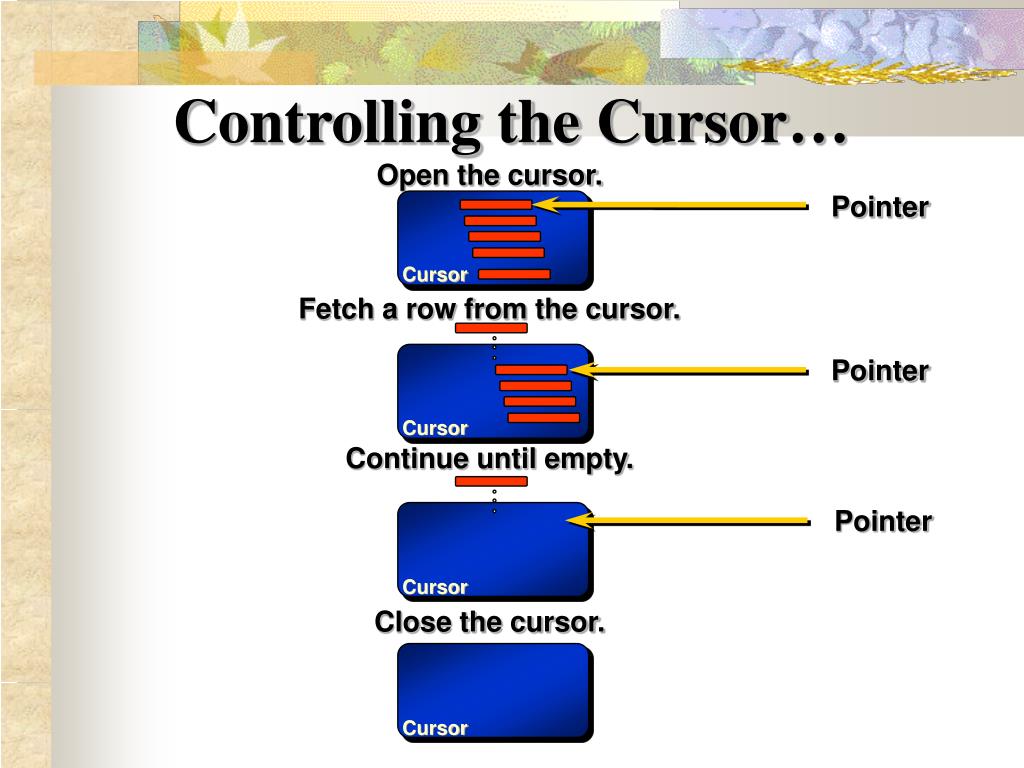 Controlling the Cursor…

Open the cursor.

Pointer

Cursor

Fetch a row from the cursor.

Pointer

Cursor

Continue until empty.

Pointer

Cursor

Close the cursor.

Cursor